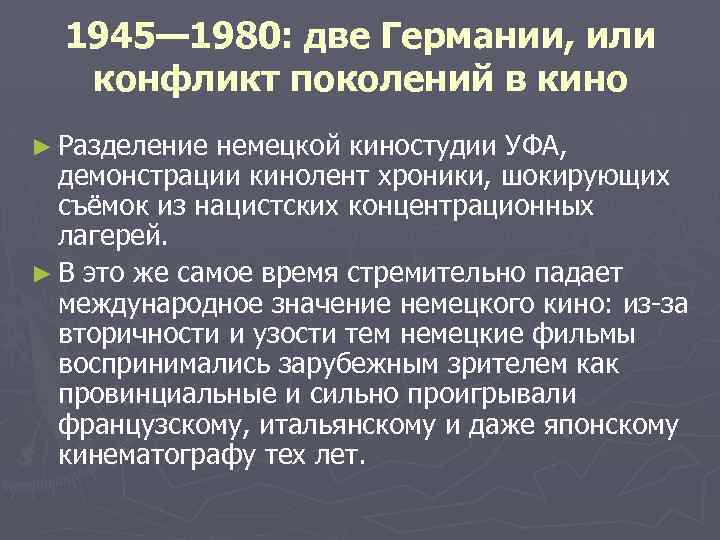 1945—1980: две Германии, или конфликт поколений в кино

► Разделение немецкой киностудии УФА, демонстрации кинолент хроники, шокирующих съёмок из нацистских концентрационных лагерей.

► В это же самое время стремительно падает международное значение немецкого кино: из-за вторичности и узости тем немецкие фильмы воспринимались зарубежным зрителем как провинциальные и сильно проигрывали французскому, итальянскому и даже японскому кинематографу тех лет.